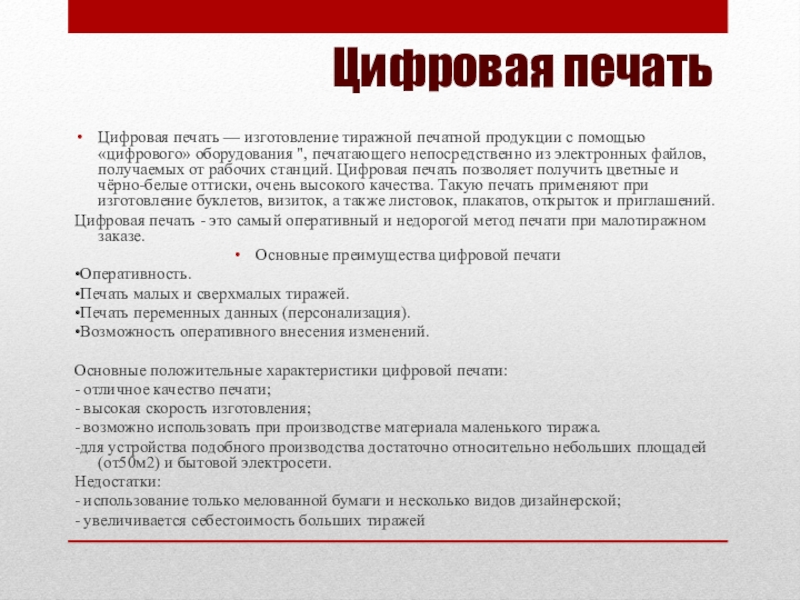 Цифровая печать

• Цифровая печать — изготовление тиражной печатной продукции с помощью «цифрового» оборудования ", печатающего непосредственно из электронных файлов, получаемых от рабочих станций. Цифровая печать позволяет получить цветные и чёрно-белые оттиски, очень высокого качества. Такую печать применяют при изготовление буклетов, визиток, а также листовок, плакатов, открыток и приглашений.

Цифровая печать - это самый оперативный и недорогой метод печати при малотиражном заказе.

• Основные преимущества цифровой печати

•Оперативность.
•Печать малых и сверхмалых тиражей.
•Печать переменных данных (персонализация).
•Возможность оперативного внесения изменений.

Основные положительные характеристики цифровой печати:
- отличное качество печати;
- высокая скорость изготовления;
- возможно использовать при производстве материала маленького тиража.
-для устройства подобного производства достаточно относительно небольших площадей (от50м2) и бытовой электросети.
Недостатки:
- использование только мелованной бумаги и несколько видов дизайнерской;
- увеличивается себестоимость больших тиражей